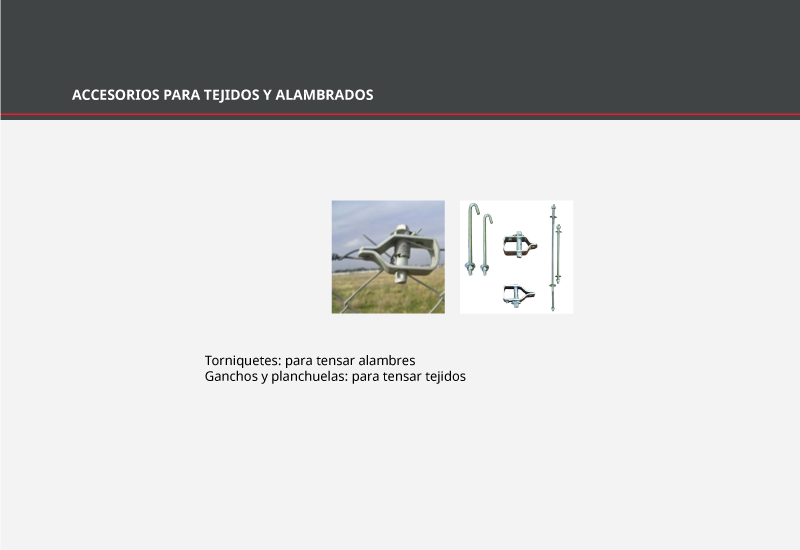 ACCESORIOS PARA TEJIDOS Y ALAMBRADOS

Torniquetes: para tensar alambres
Ganchos y planchuelas: para tensar tejidos